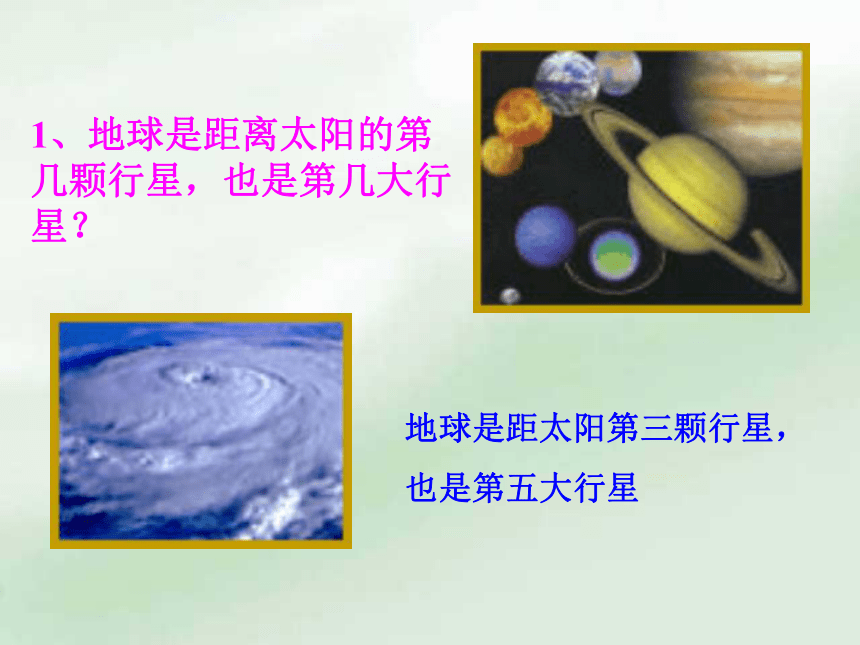 1、地球是距离太阳的第几颗行星，也是第几大行星？

地球是距太阳第三颗行星，也是第五大行星